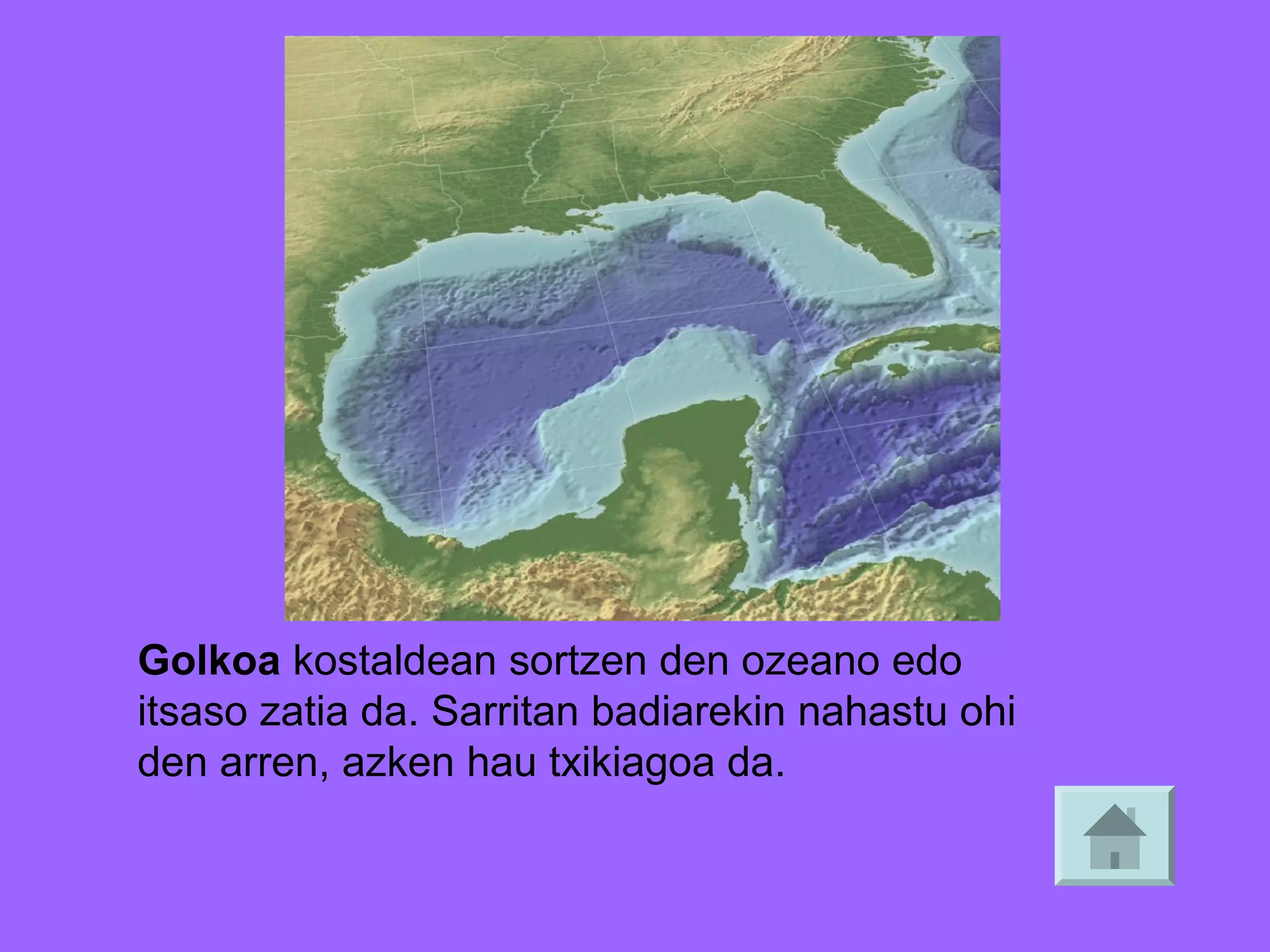 Golkoa kostaldean sortzen den ozeano edo itsaso zatia da. Sarritan badiarekin nahastu ohi den arren, azken hau txikiagoa da.